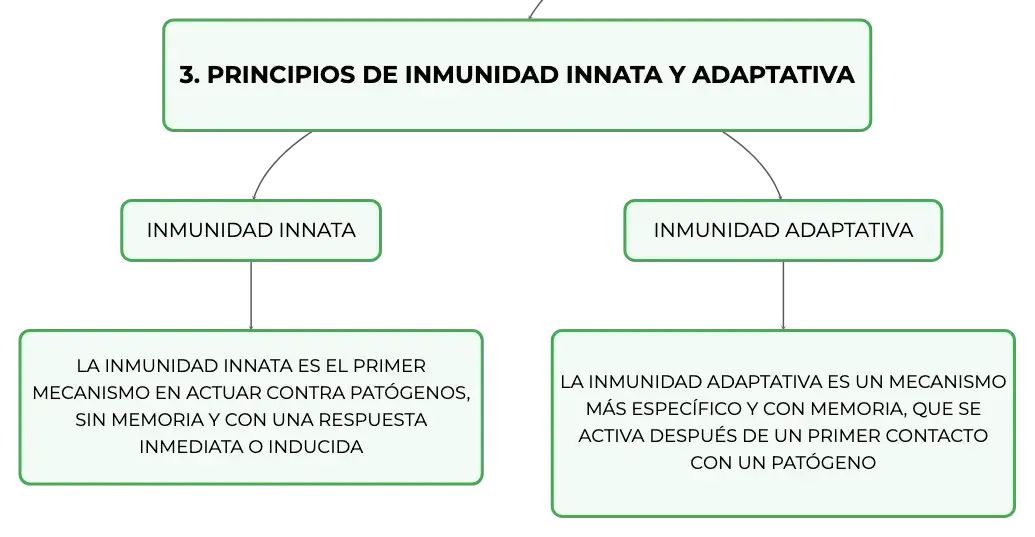 3. PRINCIPIOS DE INMUNIDAD INNATA Y ADAPTATIVA

INMUNIDAD INNATA

LA INMUNIDAD INNATA ES EL PRIMER MECANISMO EN ACTUAR CONTRA PATÓGENOS, SIN MEMORIA Y CON UNA RESPUESTA INMEDIATA O INDUCIDA

INMUNIDAD ADAPTATIVA

LA INMUNIDAD ADAPTATIVA ES UN MECANISMO MÁS ESPECÍFICO Y CON MEMORIA, QUE SE ACTIVA DESPUÉS DE UN PRIMER CONTACTO CON UN PATÓGENO